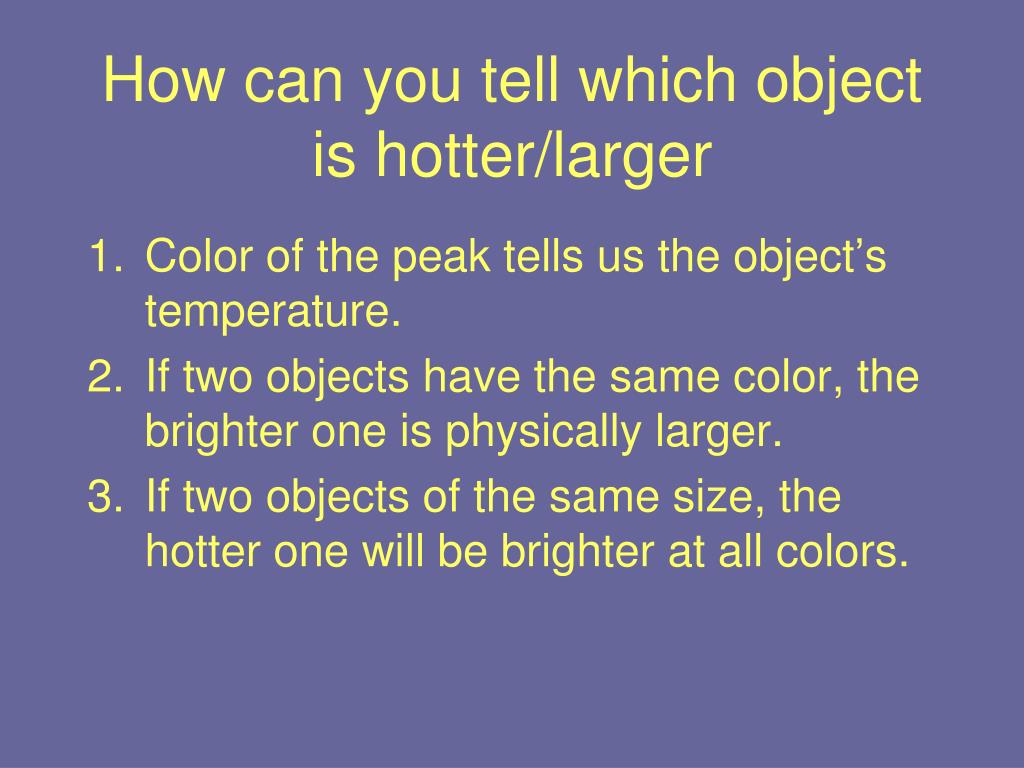 How can you tell which object is hotter/larger

1. Color of the peak tells us the object’s temperature.
2. If two objects have the same color, the brighter one is physically larger.
3. If two objects of the same size, the hotter one will be brighter at all colors.